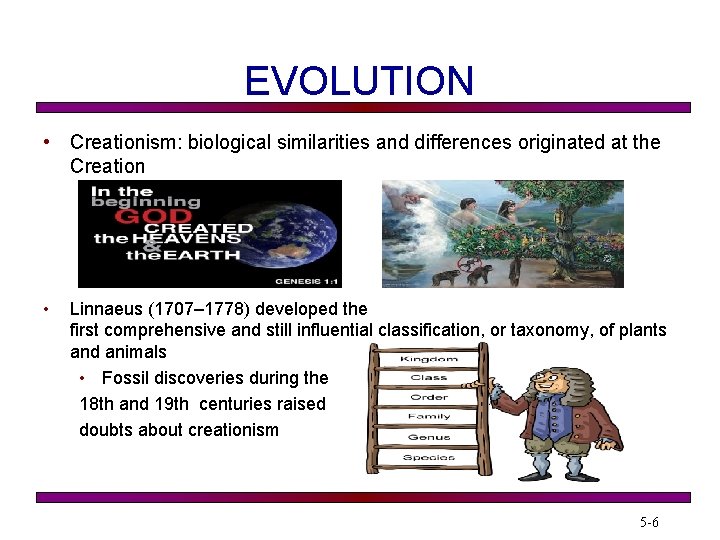 EVOLUTION

• Creationism: biological similarities and differences originated at the Creation

In the beginning GOD CREATED the HEAVENS & the EARTH

GENESIS 1:1

• Linnaeus (1707–1778) developed the first comprehensive and still influential classification, or taxonomy, of plants and animals

• Fossil discoveries during the 18th and 19th centuries raised doubts about creationism

Kingdom
Class
Order
Family
Genus
Species

5-6